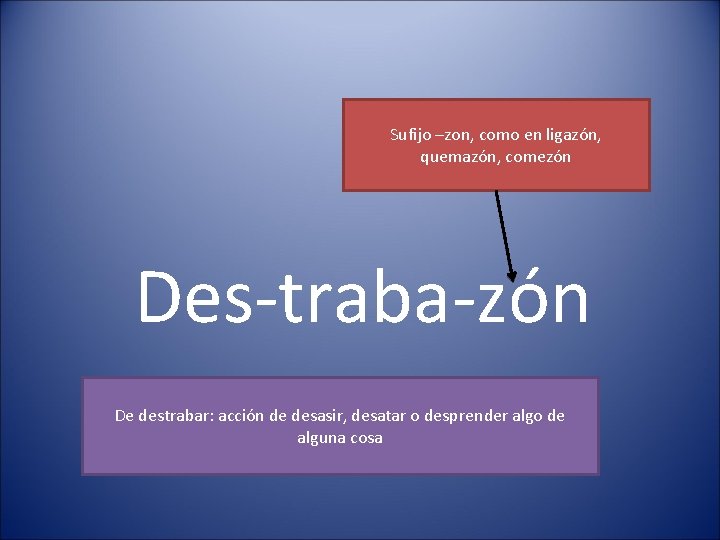 Sufijo –zon, como en ligazón, quemazón, comezón

Des-traba-zón

De destrabar: acción de desasir, desatar o desprender algo de alguna cosa